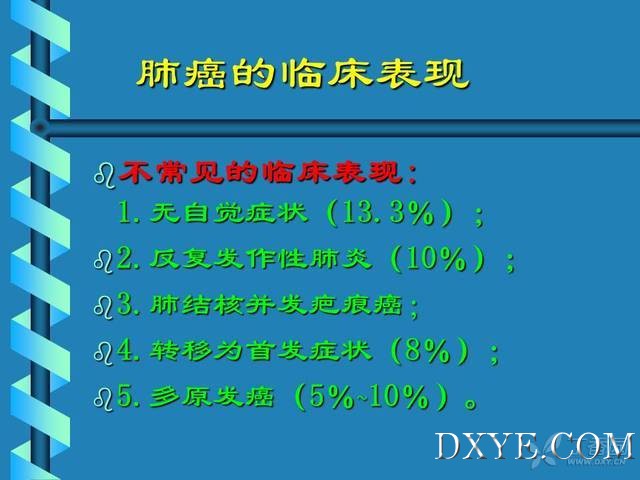 肺癌的临床表现

不常见的临床表现：
1. 无自觉症状（13.3%）；
2. 反复发作性肺炎（10%）；
3. 肺结核并发疤痕癌；
4. 转移为首发症状（8%）；
5. 多原发癌（5%~10%）。

DXYE.COM
WWW.DXY.CN